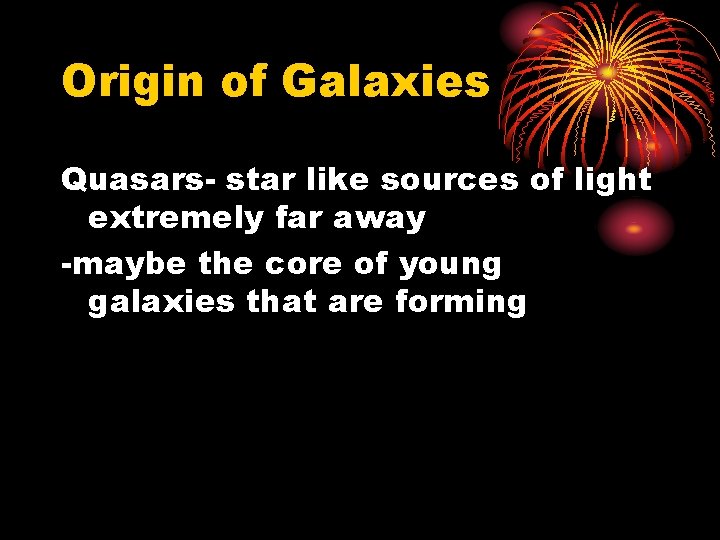 Origin of Galaxies

Quasars- star like sources of light extremely far away

-maybe the core of young galaxies that are forming